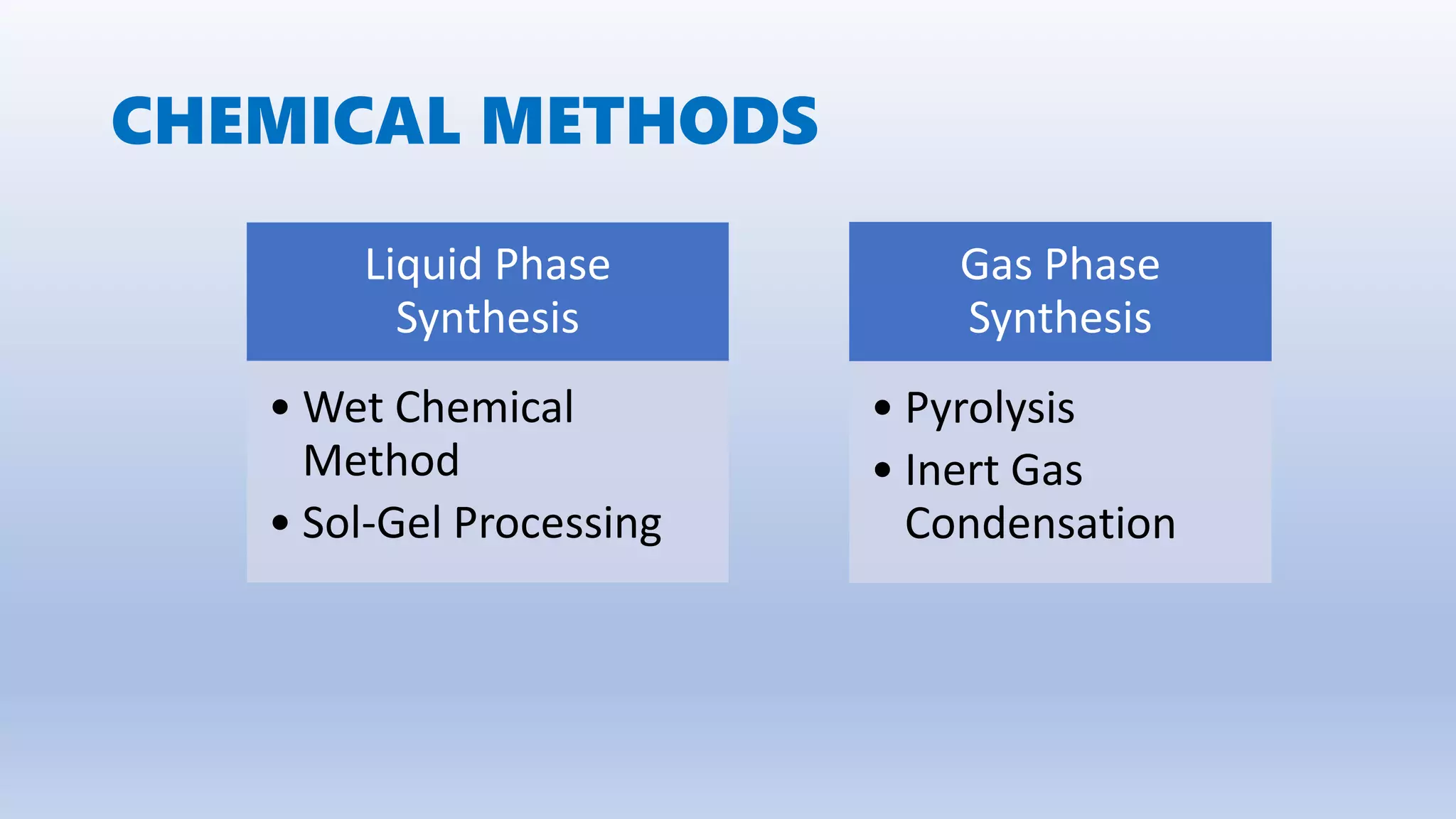 CHEMICAL METHODS

Liquid Phase Synthesis

• Wet Chemical Method
• Sol-Gel Processing

Gas Phase Synthesis

• Pyrolysis
• Inert Gas Condensation